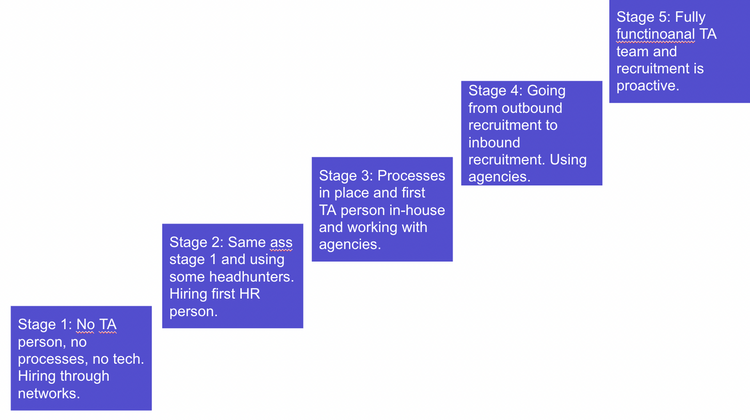 Stage 1: No TA person, no processes, no tech. Hiring through networks.

Stage 2: Same ass stage 1 and using some headhunters. Hiring first HR person.

Stage 3: Processes in place and first TA person in-house and working with agencies.

Stage 4: Going from outbound recruitment to inbound recruitment. Using agencies.

Stage 5: Fully functinoanal TA team and recruitment is proactive.